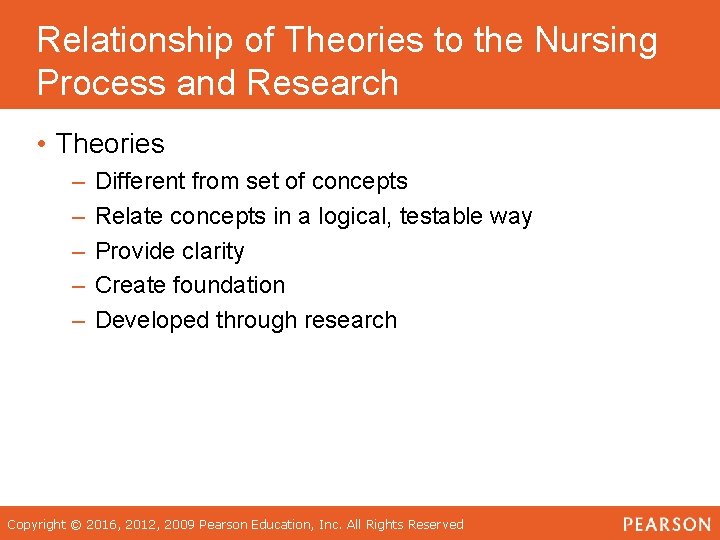 Relationship of Theories to the Nursing Process and Research

• Theories
– Different from set of concepts
– Relate concepts in a logical, testable way
– Provide clarity
– Create foundation
– Developed through research

Copyright © 2016, 2012, 2009 Pearson Education, Inc. All Rights Reserved

PEARSON